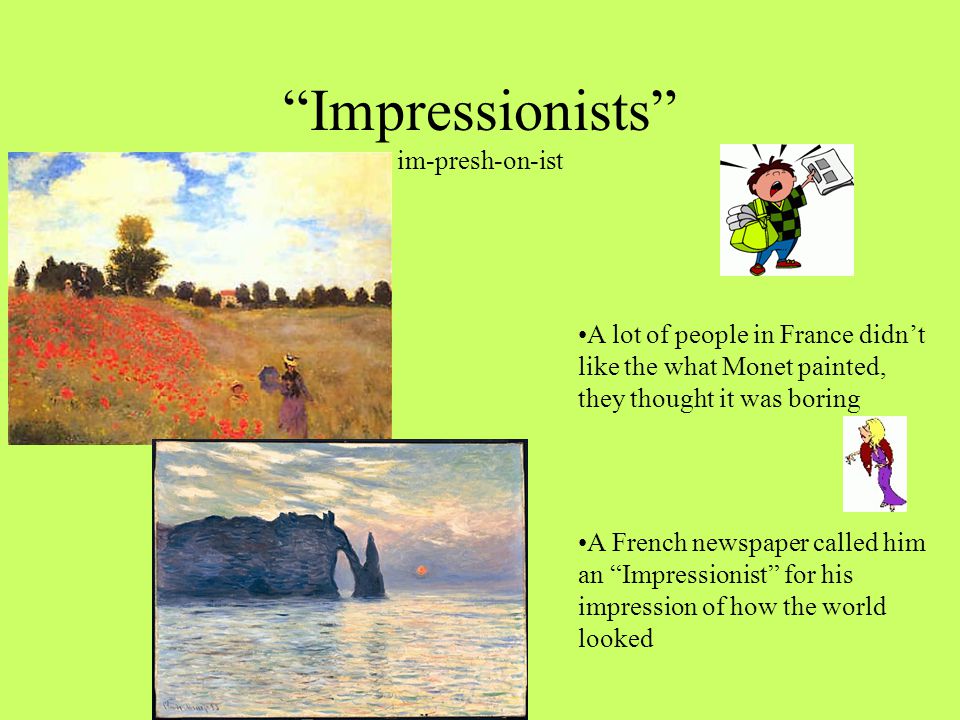 “Impressionists”

im-presh-on-ist

•A lot of people in France didn’t like the what Monet painted, they thought it was boring

•A French newspaper called him an “Impressionist” for his impression of how the world looked